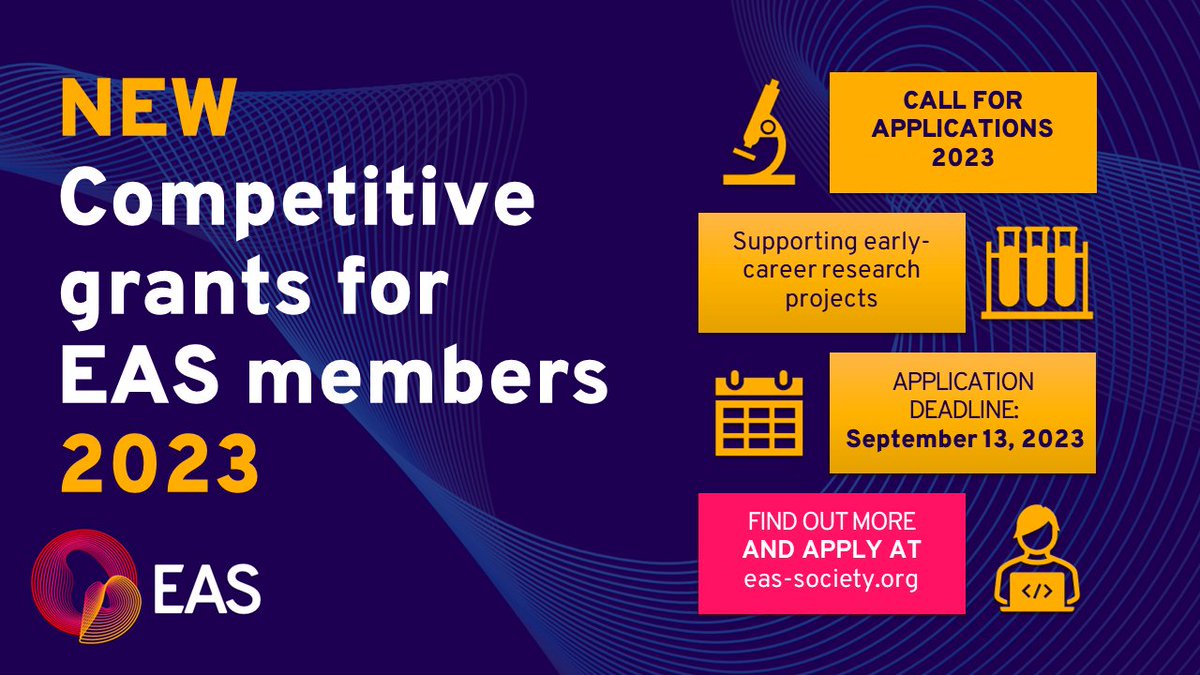 NEW
Competitive grants for EAS members
2023

EAS

CALL FOR APPLICATIONS 2023

Supporting early-career research projects

APPLICATION DEADLINE:
September 13, 2023

FIND OUT MORE AND APPLY AT eas-society.org

</>